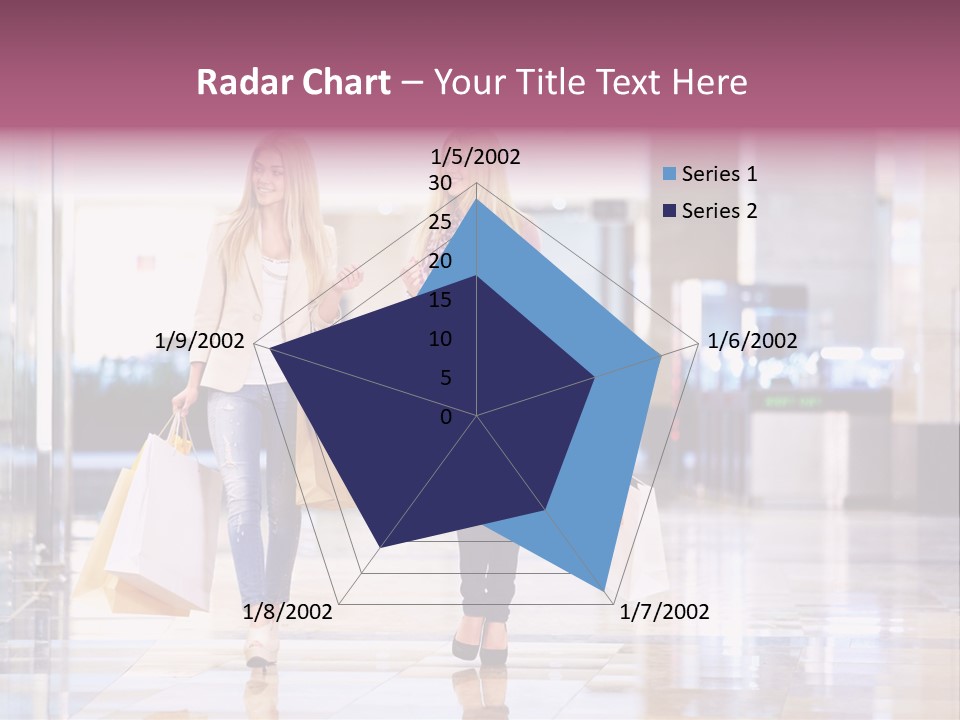 Radar Chart – Your Title Text Here

1/5/2002
30
25
20
15
10
5
0
1/6/2002
1/7/2002
1/8/2002
1/9/2002

Series 1
Series 2